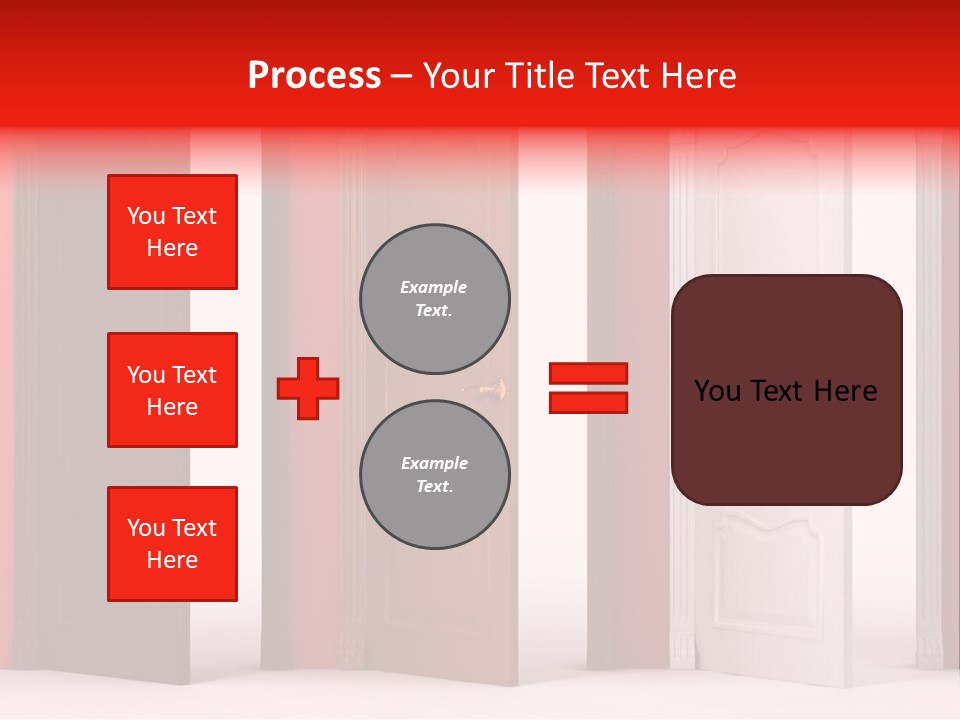 Process – Your Title Text Here

You Text Here

You Text Here

You Text Here

Example Text.

Example Text.

You Text Here